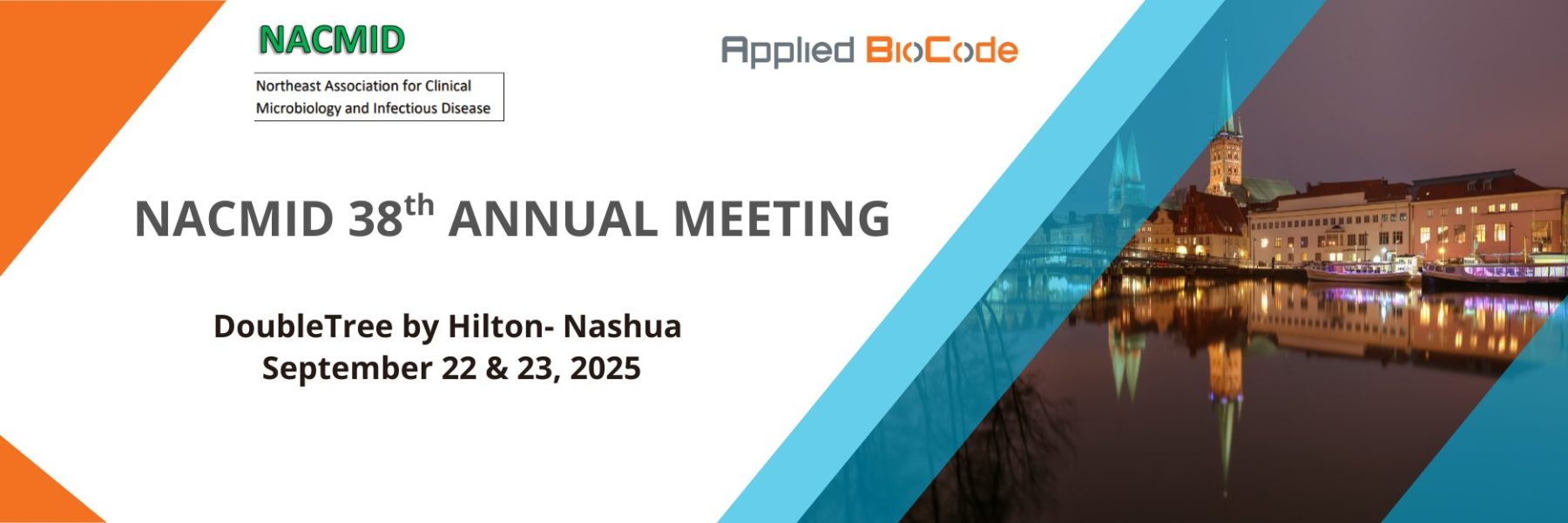 NACMID

Northeast Association for Clinical Microbiology and Infectious Disease

Applied BioCode

NACMID 38$^{th}$ ANNUAL MEETING

DoubleTree by Hilton- Nashua
September 22 & 23, 2025